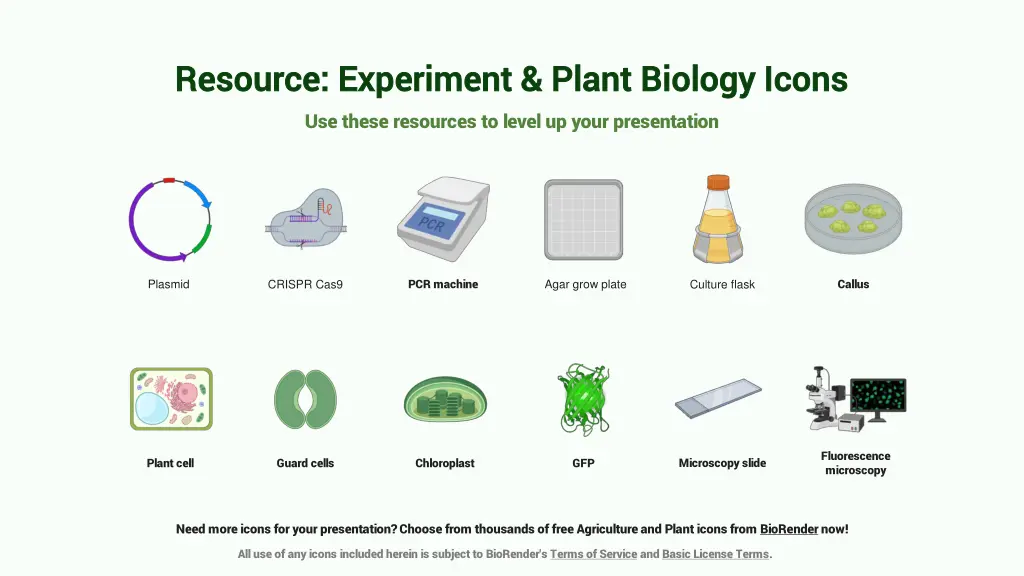 Resource: Experiment & Plant Biology Icons

Use these resources to level up your presentation

PCR

Plasmid

CRISPR Cas9

PCR machine

Agar grow plate

Culture flask

Callus

Plant cell

Guard cells

Chloroplast

GFP

Microscopy slide

Fluorescence microscopy

Need more icons for your presentation? Choose from thousands of free Agriculture and Plant icons from BioRender now!

All use of any icons included herein is subject to BioRender's Terms of Service and Basic License Terms.